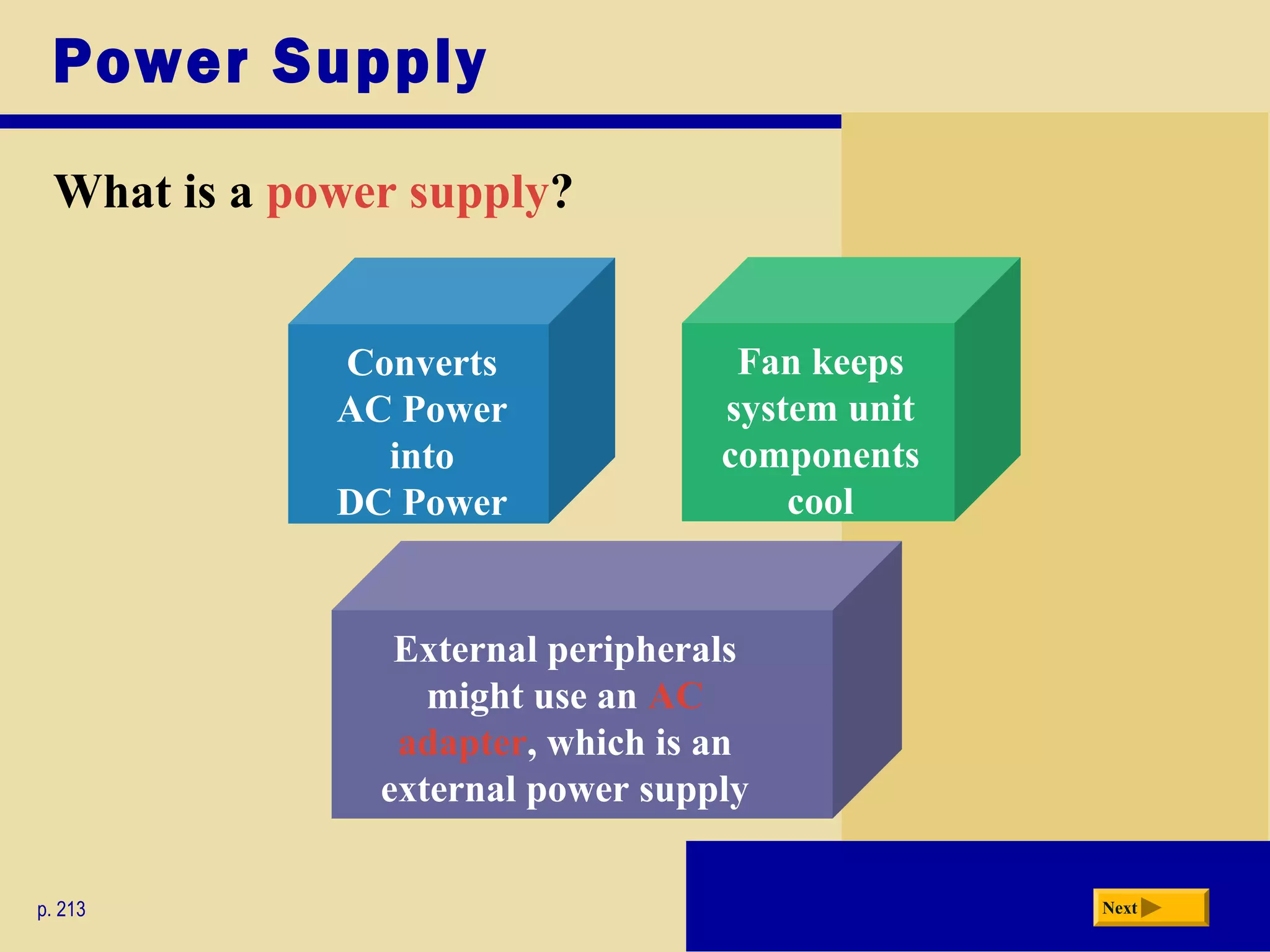 Power Supply

What is a power supply?

Converts AC Power into DC Power

Fan keeps system unit components cool

External peripherals might use an AC adapter, which is an external power supply

p. 213

Next